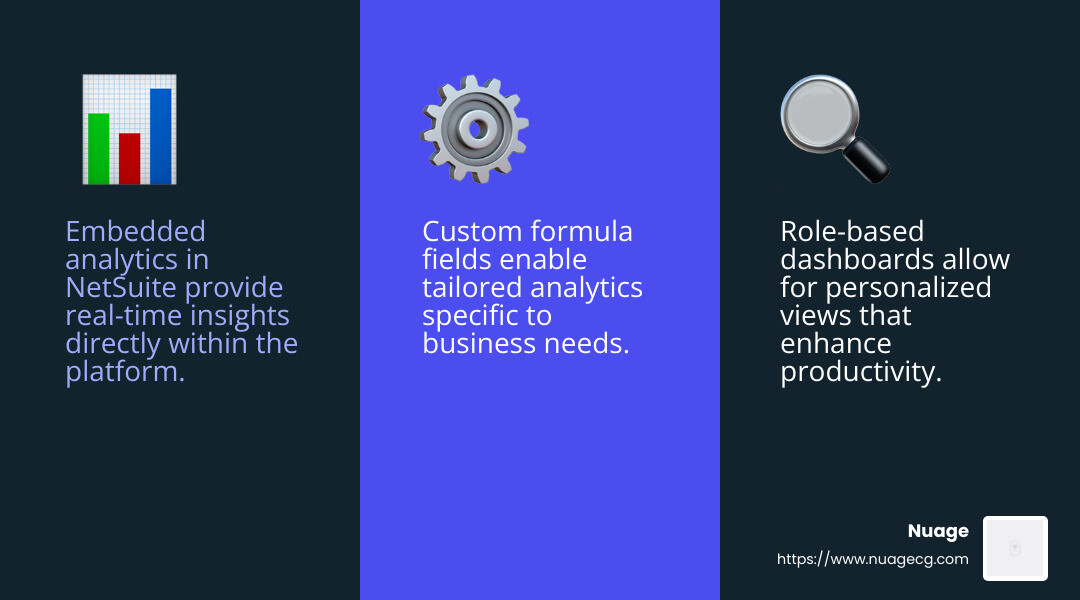 Embedded analytics in NetSuite provide real-time insights directly within the platform.

Custom formula fields enable tailored analytics specific to business needs.

Role-based dashboards allow for personalized views that enhance productivity.

Nuage
https://www.nuagecg.com